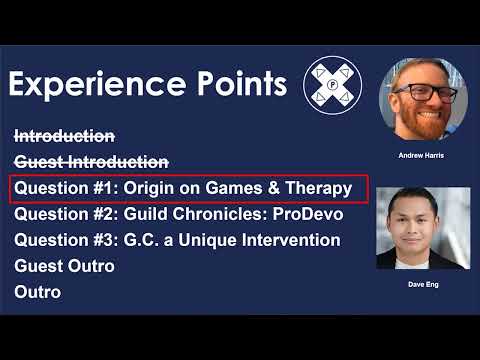 Experience Points

P

Introduction
Guest Introduction
Question #1: Origin on Games & Therapy
Question #2: Guild Chronicles: ProDevo
Question #3: G.C. a Unique Intervention
Guest Outro
Outro

Andrew Harris

Dave Eng